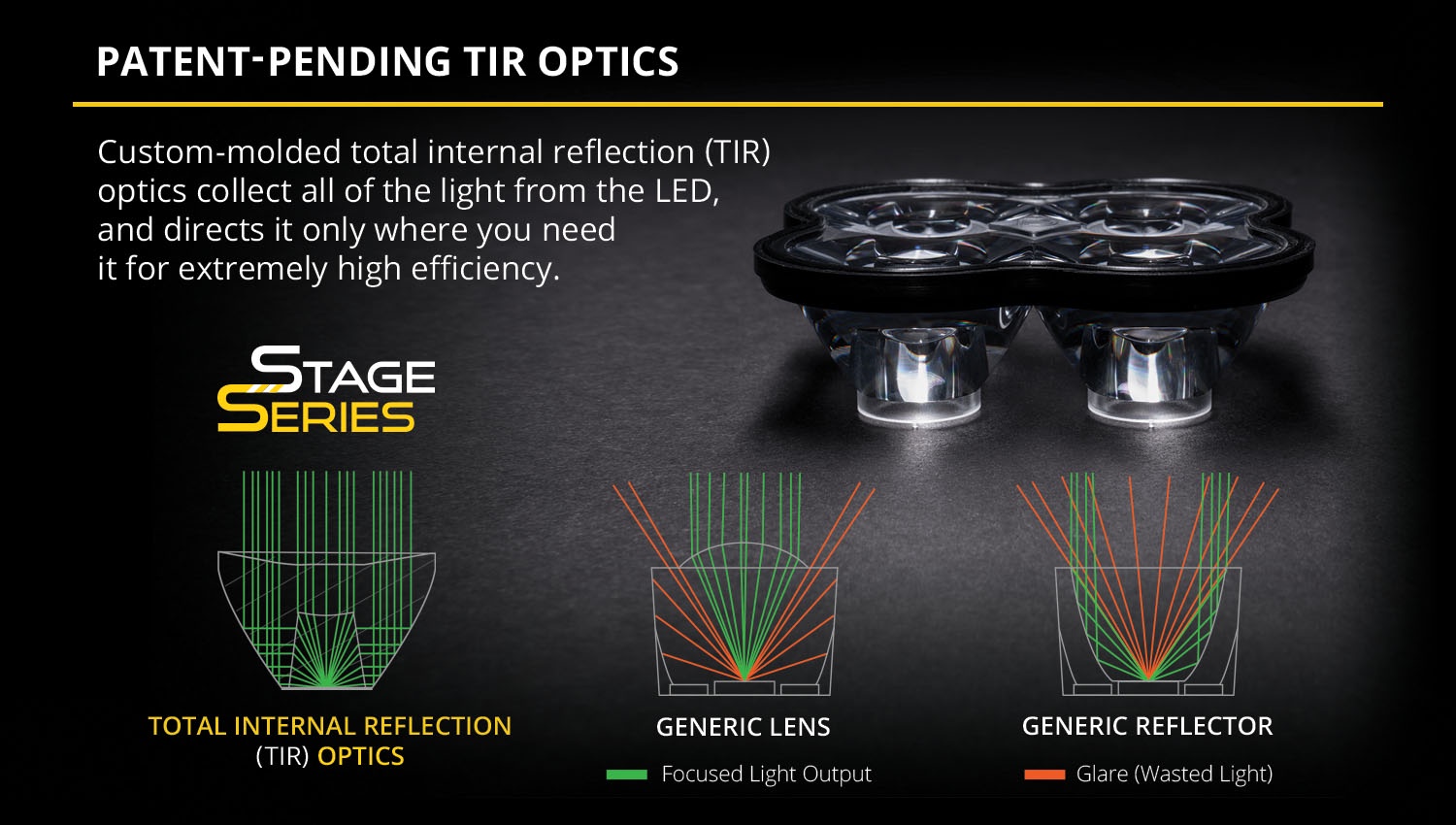 PATENT-PENDING TIR OPTICS

Custom-molded total internal reflection (TIR) optics collect all of the light from the LED, and directs it only where you need it for extremely high efficiency.

STAGE SERIES

TOTAL INTERNAL REFLECTION (TIR) OPTICS

GENERIC LENS

GENERIC REFLECTOR

Focused Light Output

Glare (Wasted Light)